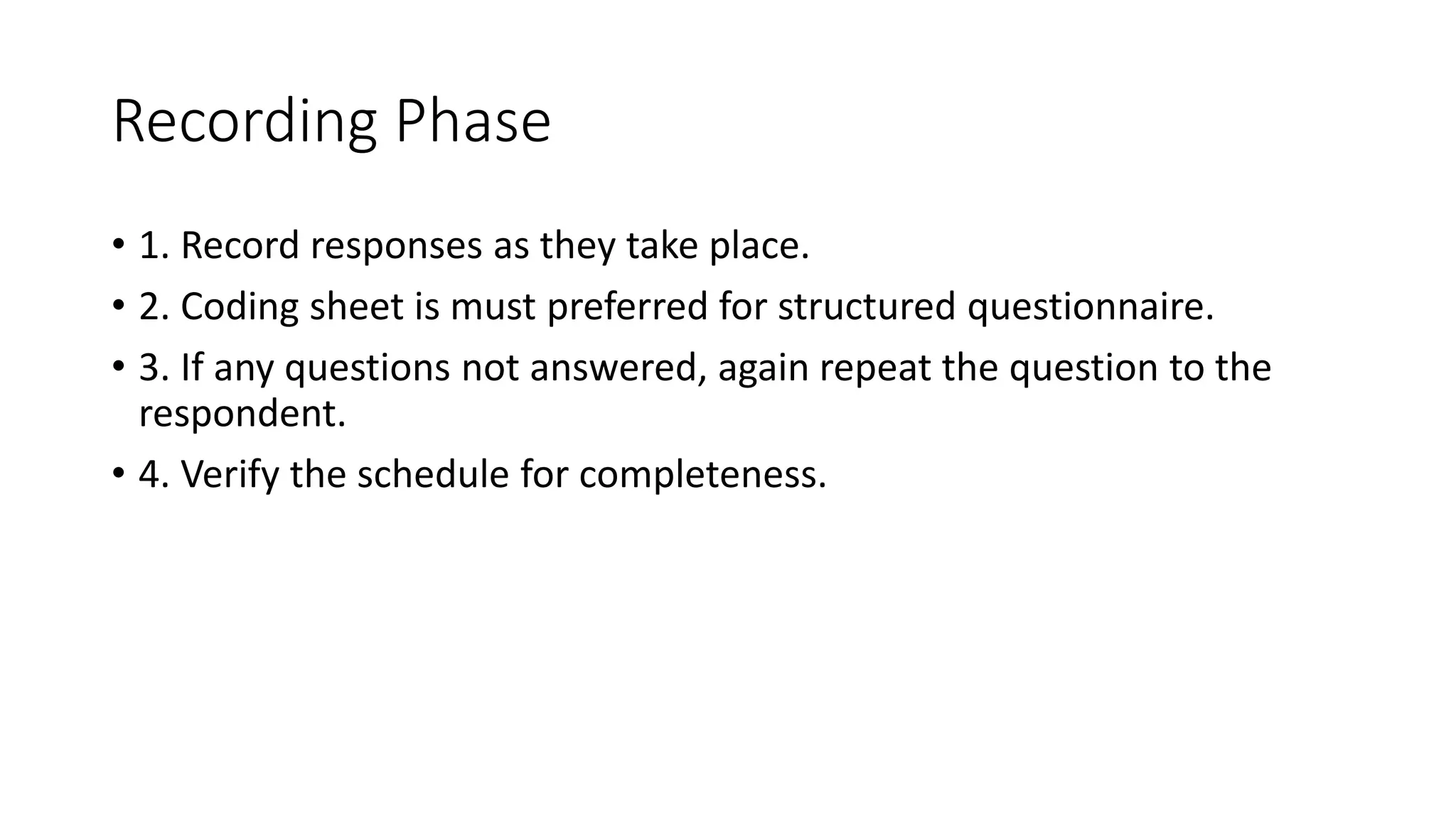 Recording Phase

• 1. Record responses as they take place.

• 2. Coding sheet is must preferred for structured questionnaire.

• 3. If any questions not answered, again repeat the question to the respondent.

• 4. Verify the schedule for completeness.